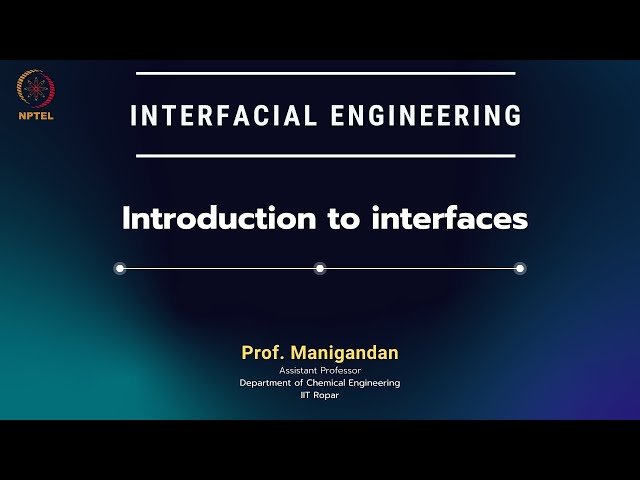 NPTEL

INTERFACIAL ENGINEERING

Introduction to interfaces

Prof. Manigandan
Assistant Professor
Department of Chemical Engineering
IIT Ropar